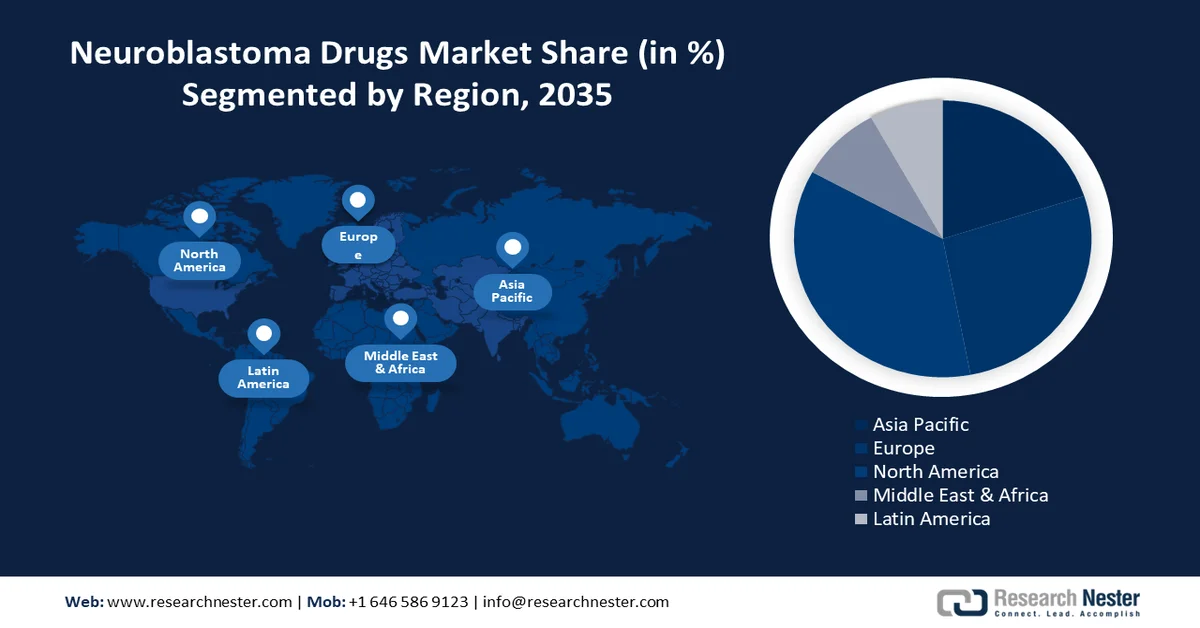 Neuroblastoma Drugs Market Share (in %) Segmented by Region, 2035

North America

Europ e

Asia Pacific

Latin America

Middle East & Africa

Asia Pacific
Europe
North America
Middle East & Africa
Latin America

Web: www.researchnester.com | Mob: +1 646 586 9123 | info@researchnester.com

Research Nester
Connect. Lead. Accomplish